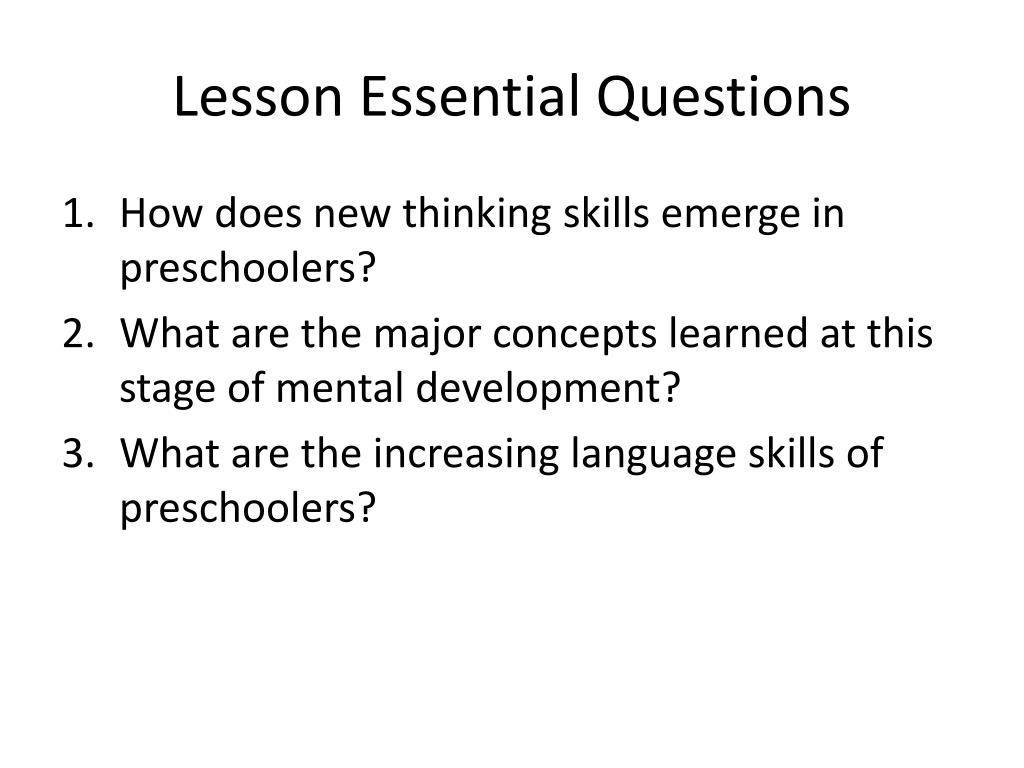 Lesson Essential Questions

1. How does new thinking skills emerge in preschoolers?
2. What are the major concepts learned at this stage of mental development?
3. What are the increasing language skills of preschoolers?